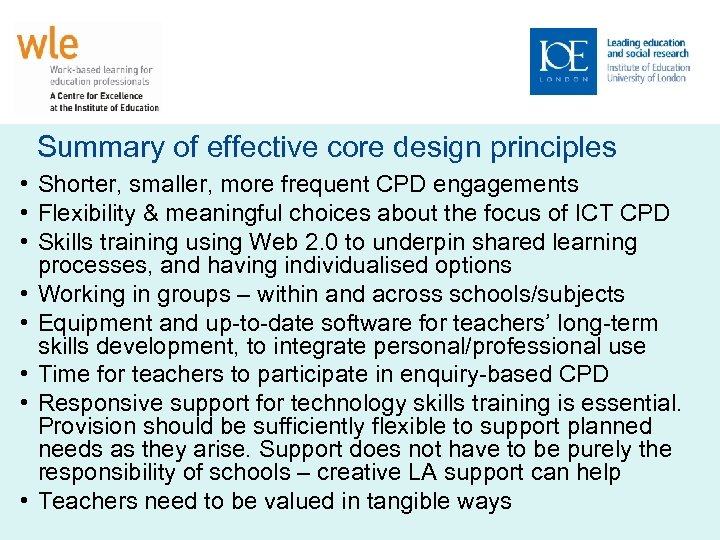 wle
Work-based learning for education professionals
A Centre for Excellence at the Institute of Education

IOE
LONDON
Leading education and social research
Institute of Education
University of London

Summary of effective core design principles

• Shorter, smaller, more frequent CPD engagements
• Flexibility & meaningful choices about the focus of ICT CPD
• Skills training using Web 2.0 to underpin shared learning processes, and having individualised options
• Working in groups – within and across schools/subjects
• Equipment and up-to-date software for teachers' long-term skills development, to integrate personal/professional use
• Time for teachers to participate in enquiry-based CPD
• Responsive support for technology skills training is essential. Provision should be sufficiently flexible to support planned needs as they arise. Support does not have to be purely the responsibility of schools – creative LA support can help
• Teachers need to be valued in tangible ways